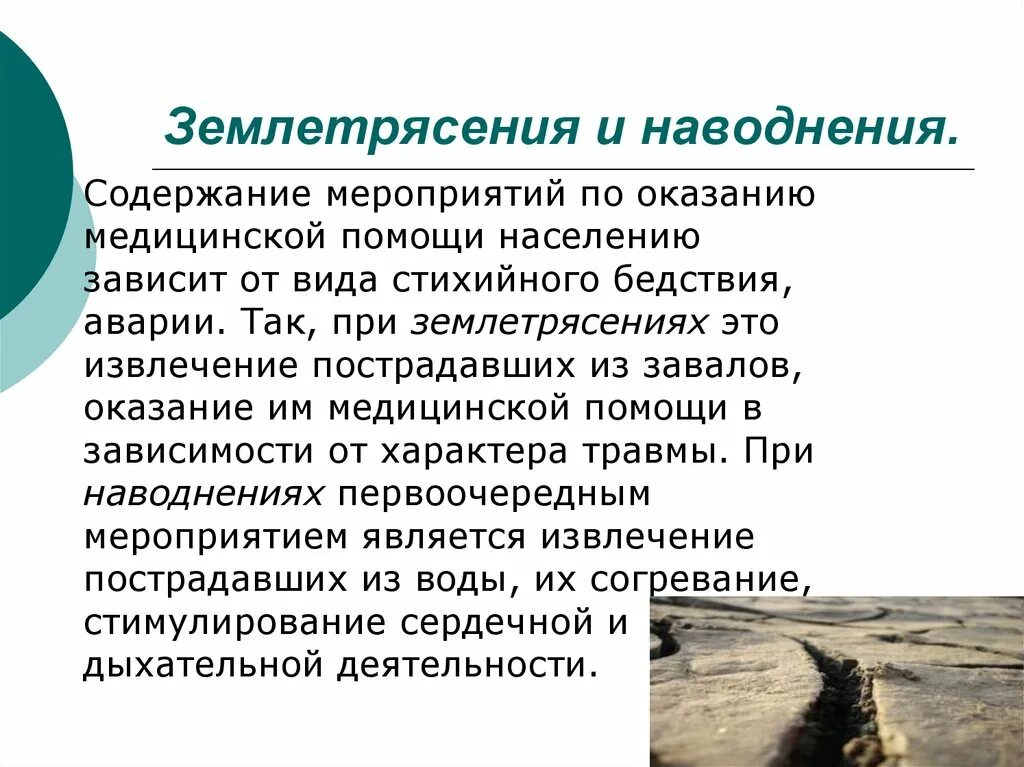 Землетрясения и наводнения.

Содержание мероприятий по оказанию медицинской помощи населению зависит от вида стихийного бедствия, аварии. Так, при землетрясениях это извлечение пострадавших из завалов, оказание им медицинской помощи в зависимости от характера травмы. При наводнениях первоочередным мероприятием является извлечение пострадавших из воды, их согревание, стимулирование сердечной и дыхательной деятельности.